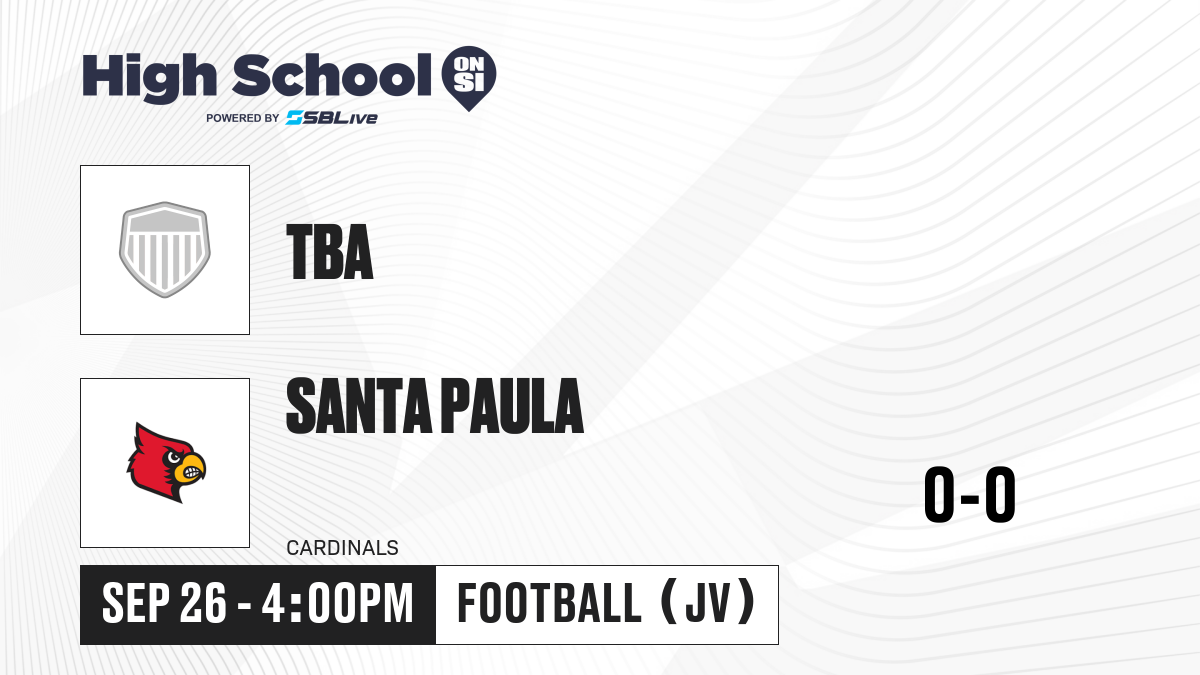 High School ON SI
POWERED BY SBLive

TBA

SANTA PAULA

CARDINALS

0-0

SEP 26 - 4:00PM

FOOTBALL (JV)